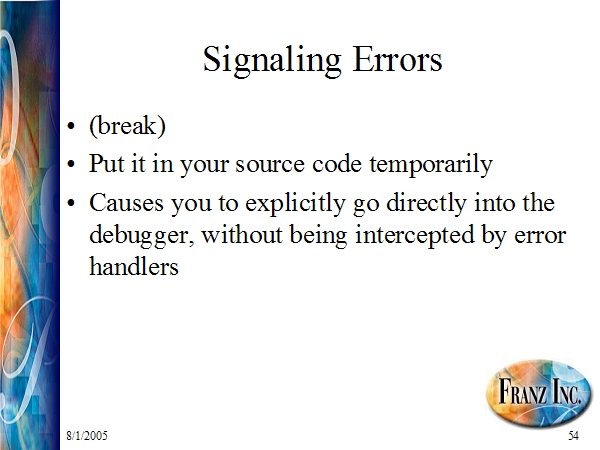 Signaling Errors

• (break)
• Put it in your source code temporarily
• Causes you to explicitly go directly into the debugger, without being intercepted by error handlers

FRANZ INC.

8/1/2005

54